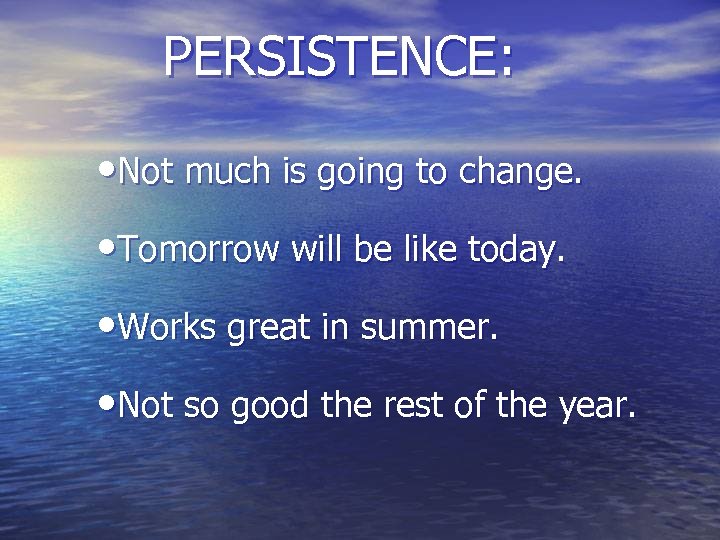 PERSISTENCE:

•Not much is going to change.

•Tomorrow will be like today.

•Works great in summer.

•Not so good the rest of the year.